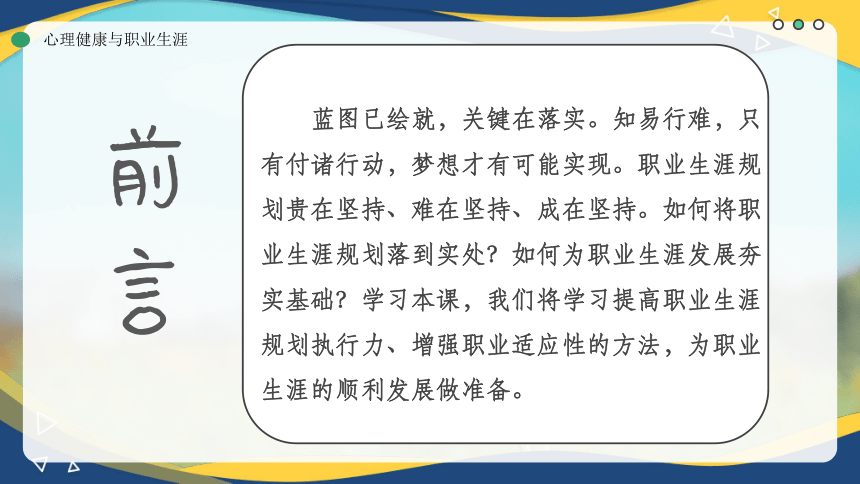 心理健康与职业生涯

前言

蓝图已绘就，关键在落实。知易行难，只有付诸行动，梦想才有可能实现。职业生涯规划贵在坚持、难在坚持、成在坚持。如何将职业生涯规划落到实处？如何为职业生涯发展夯实基础？学习本课，我们将学习提高职业生涯规划执行力、增强职业适应性的方法，为职业生涯的顺利发展做准备。